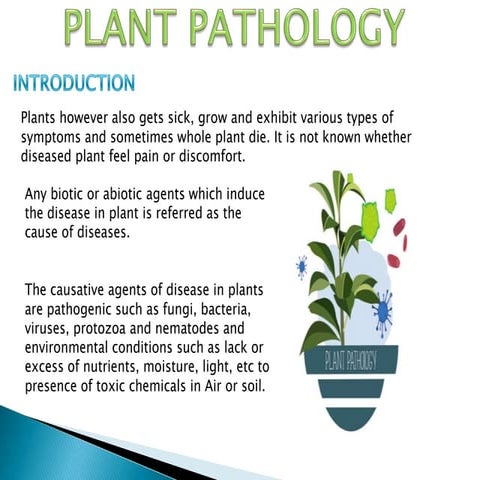 PLANT PATHOLOGY

INTRODUCTION

Plants however also gets sick, grow and exhibit various types of symptoms and sometimes whole plant die. It is not known whether diseased plant feel pain or discomfort.

Any biotic or abiotic agents which induce the disease in plant is referred as the cause of diseases.

The causative agents of disease in plants are pathogenic such as fungi, bacteria, viruses, protozoa and nematodes and environmental conditions such as lack or excess of nutrients, moisture, light, etc to presence of toxic chemicals in Air or soil.

PLANT PATHOLOGY